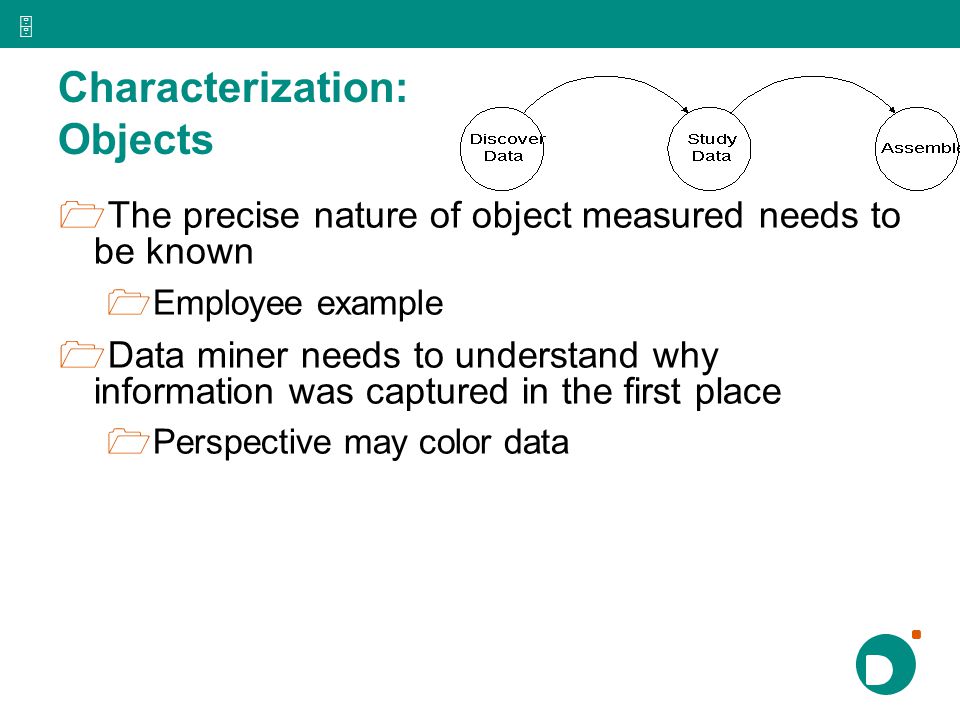 Characterization: Objects

Discover Data

Study Data

Assemble

The precise nature of object measured needs to be known

Employee example

Data miner needs to understand why information was captured in the first place

Perspective may color data